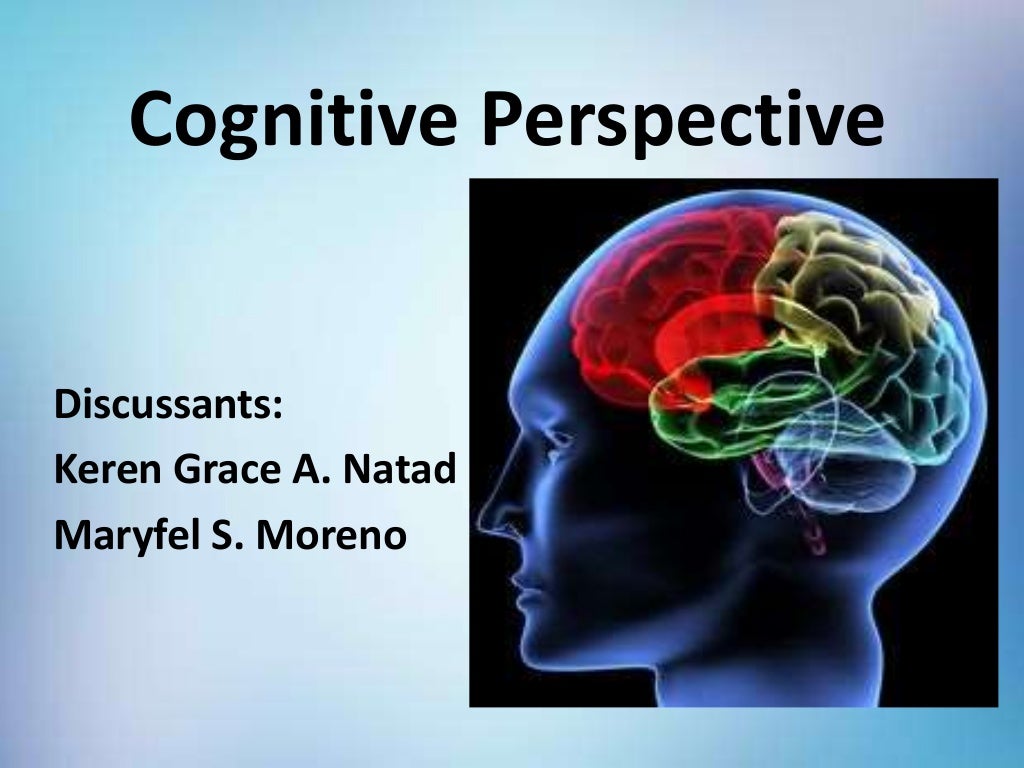 Cognitive Perspective

Discussants:
Keren Grace A. Natad
Maryfel S. Moreno